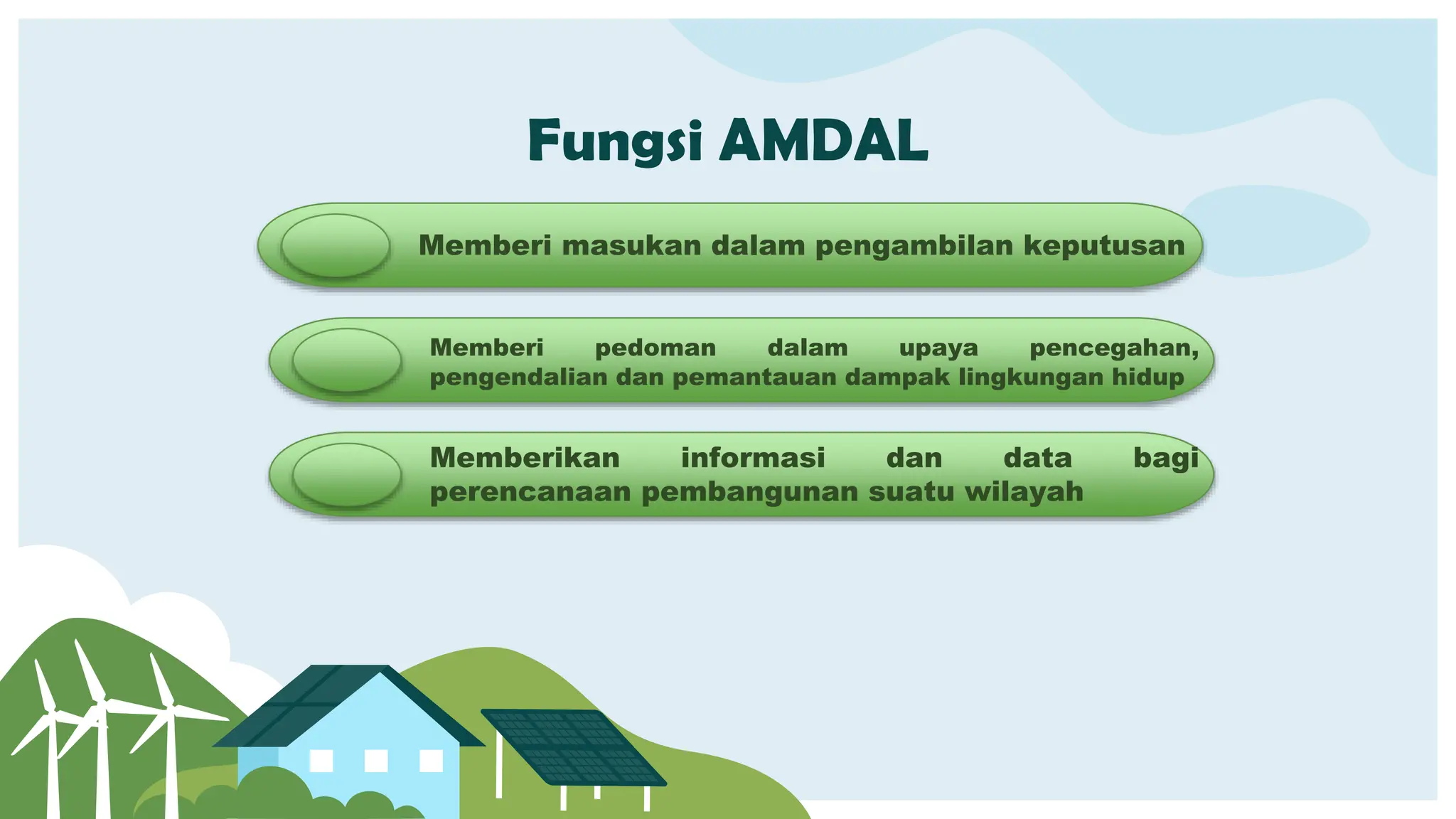 Fungsi AMDAL

Memberi masukan dalam pengambilan keputusan

Memberi pedoman dalam upaya pencegahan, pengendalian dan pemantauan dampak lingkungan hidup

Memberikan informasi dan data bagi perencanaan pembangunan suatu wilayah